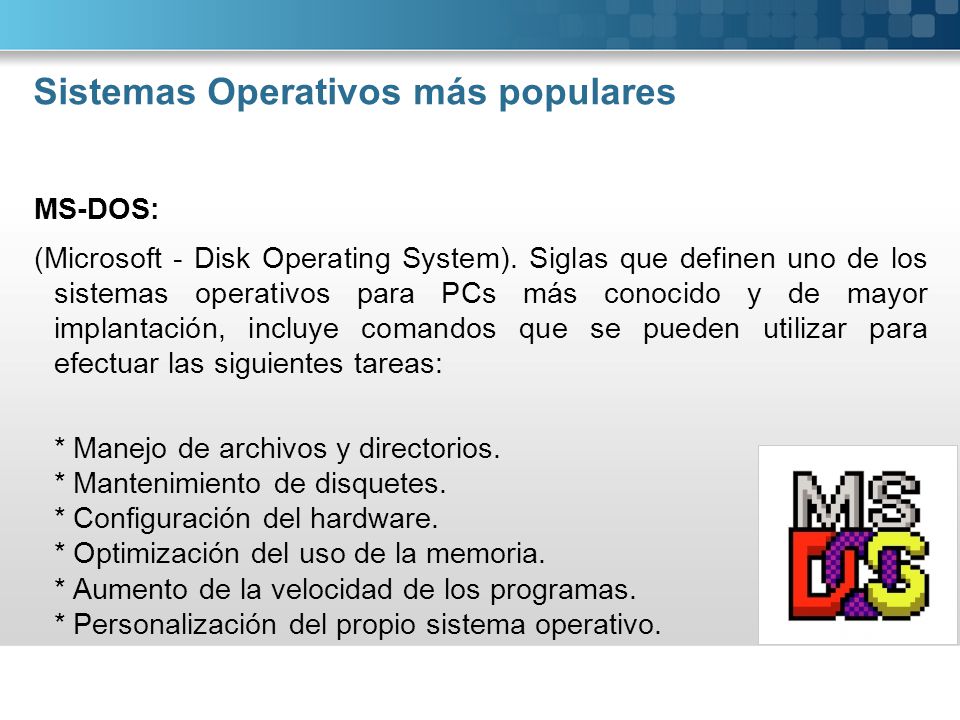 Sistemas Operativos más populares

MS-DOS:

(Microsoft - Disk Operating System). Siglas que definen uno de los sistemas operativos para PCs más conocido y de mayor implantación, incluye comandos que se pueden utilizar para efectuar las siguientes tareas:

* Manejo de archivos y directorios.
* Mantenimiento de disquetes.
* Configuración del hardware.
* Optimización del uso de la memoria.
* Aumento de la velocidad de los programas.
* Personalización del propio sistema operativo.

MS
DOS